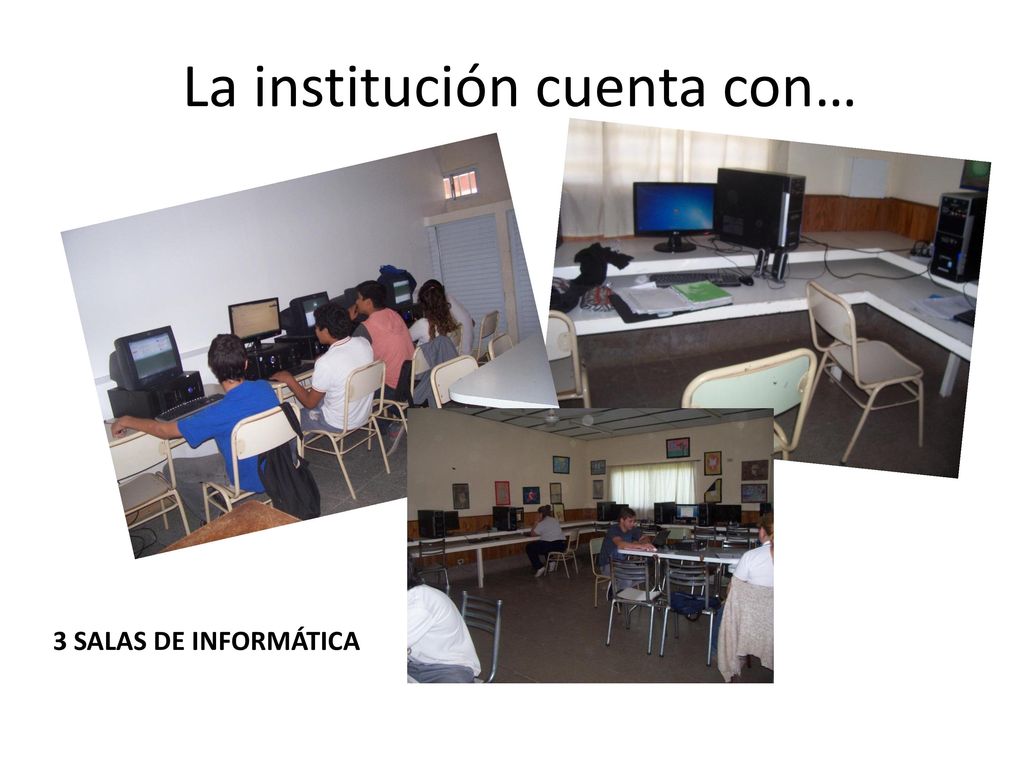 La institución cuenta con…

3 SALAS DE INFORMÁTICA